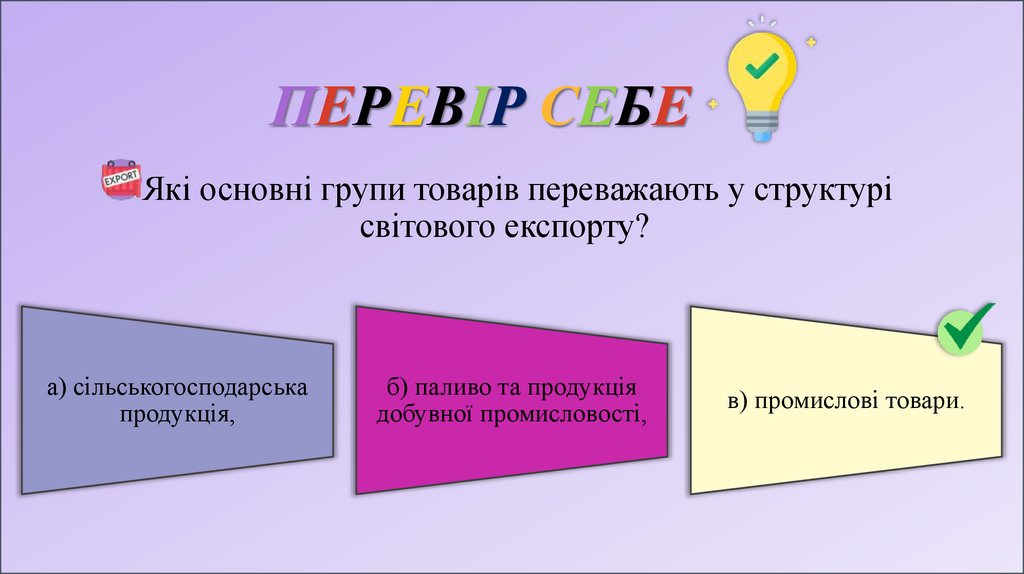 ПЕРЕВІР СЕБЕ

EXPORT

Які основні групи товарів переважають у структурі світового експорту?

а) сільськогосподарська продукція,

б) паливо та продукція добувної промисловості,

в) промислові товари.